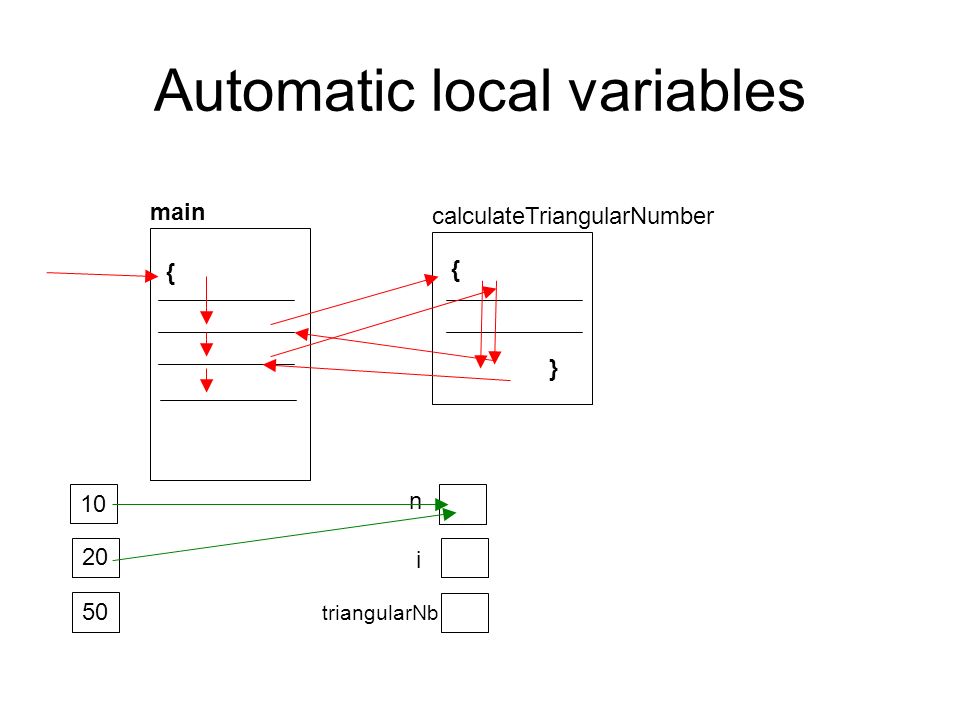 Automatic local variables

main

{

calculateTriangularNumber

{

}

10

20

50

n

i

triangularNb